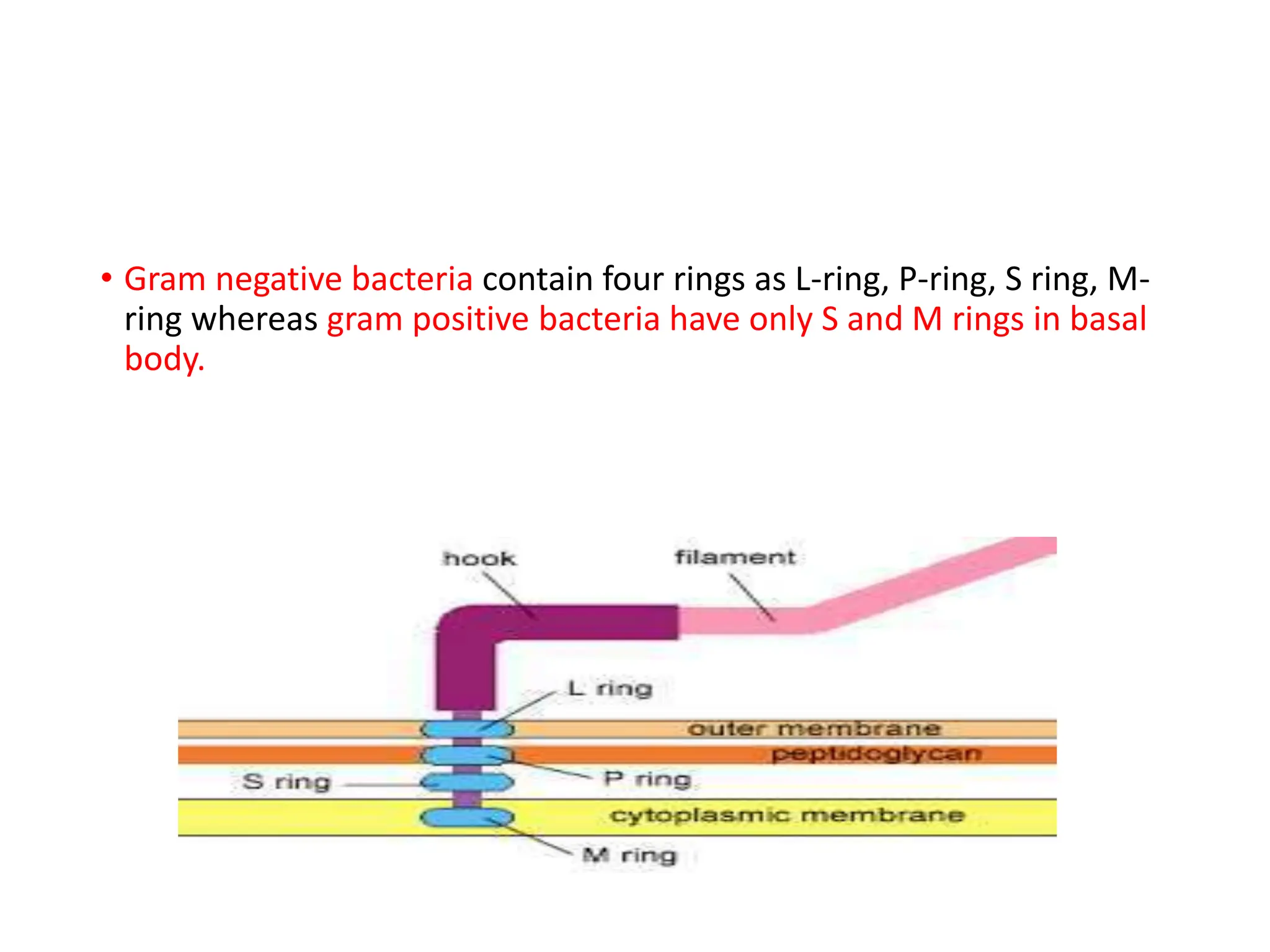 • Gram negative bacteria contain four rings as L-ring, P-ring, S ring, M-ring whereas gram positive bacteria have only S and M rings in basal body.

hook

filament

L ring

outer membrane

peptidoglycan

S ring

P ring

cytoplasmic membrane

M ring